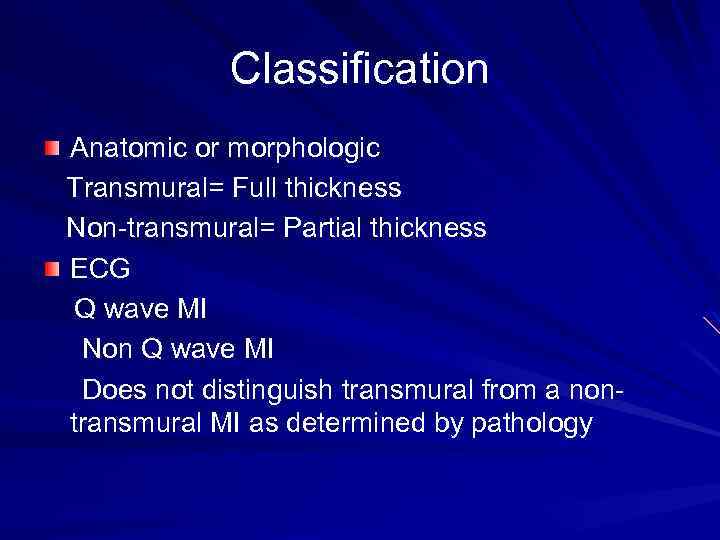 Classification

Anatomic or morphologic

Transmural= Full thickness

Non-transmural= Partial thickness

ECG

Q wave MI

Non Q wave MI

Does not distinguish transmural from a non-transmural MI as determined by pathology